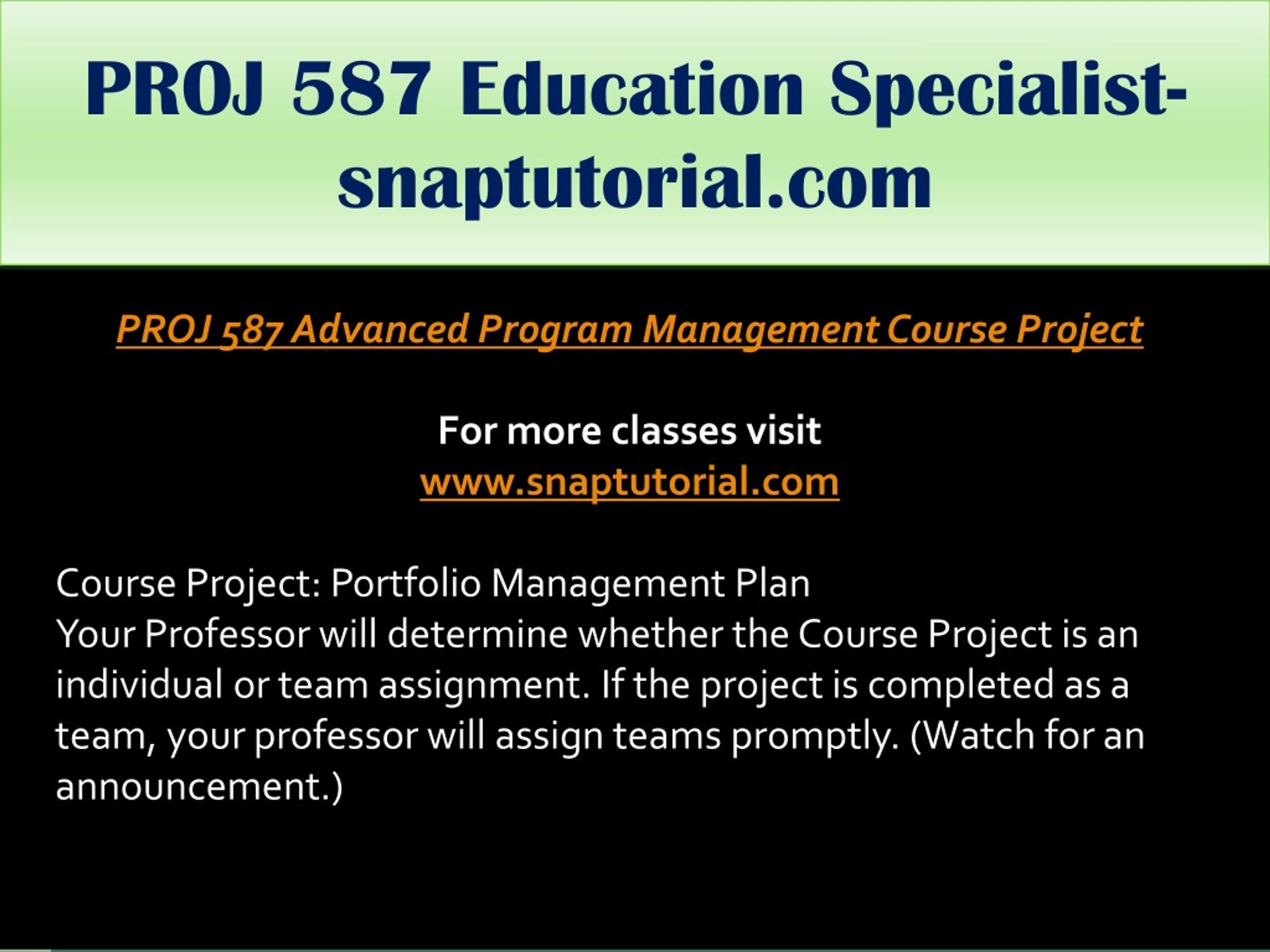 PROJ 587 Education Specialist-snaptutorial.com

PROJ 587 Advanced Program Management Course Project

For more classes visit
www.snaptutorial.com

Course Project: Portfolio Management Plan
Your Professor will determine whether the Course Project is an individual or team assignment. If the project is completed as a team, your professor will assign teams promptly. (Watch for an announcement.)